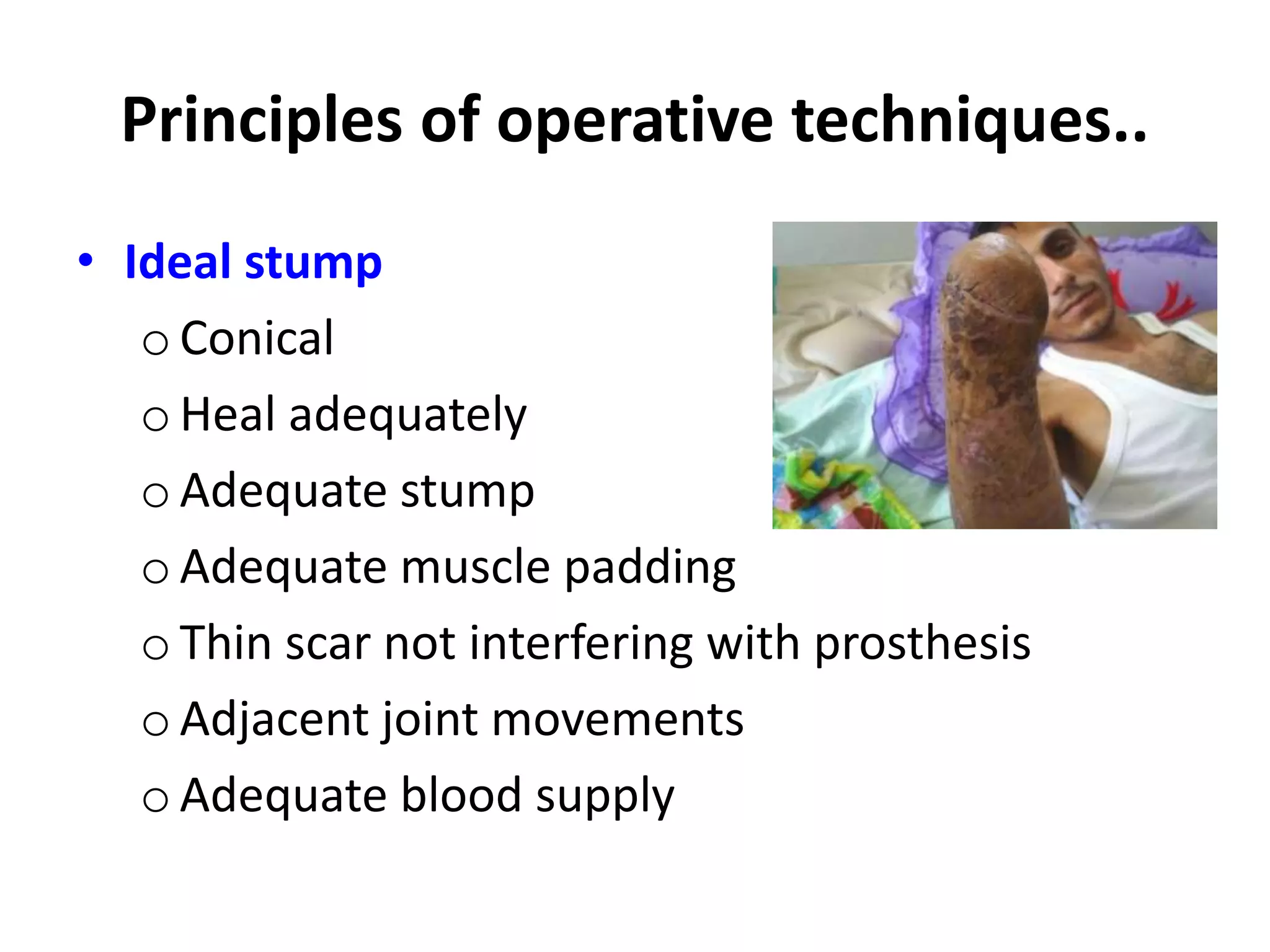 Principles of operative techniques..

• Ideal stump
  o Conical
  o Heal adequately
  o Adequate stump
  o Adequate muscle padding
  o Thin scar not interfering with prosthesis
  o Adjacent joint movements
  o Adequate blood supply